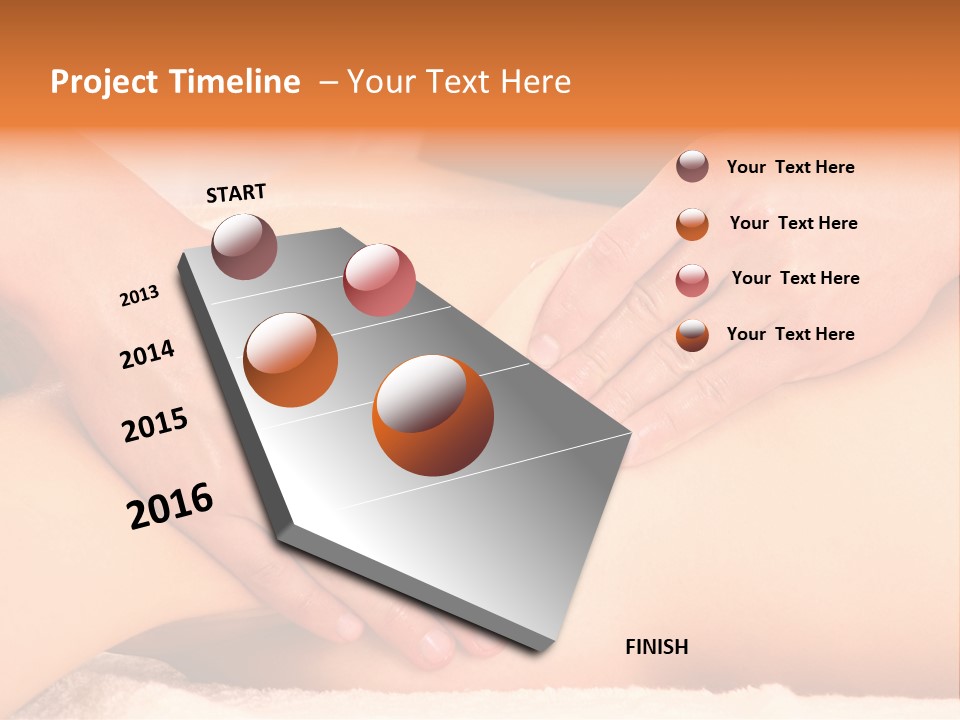 Project Timeline – Your Text Here

START

2013

2014

2015

2016

FINISH

Your Text Here

Your Text Here

Your Text Here

Your Text Here